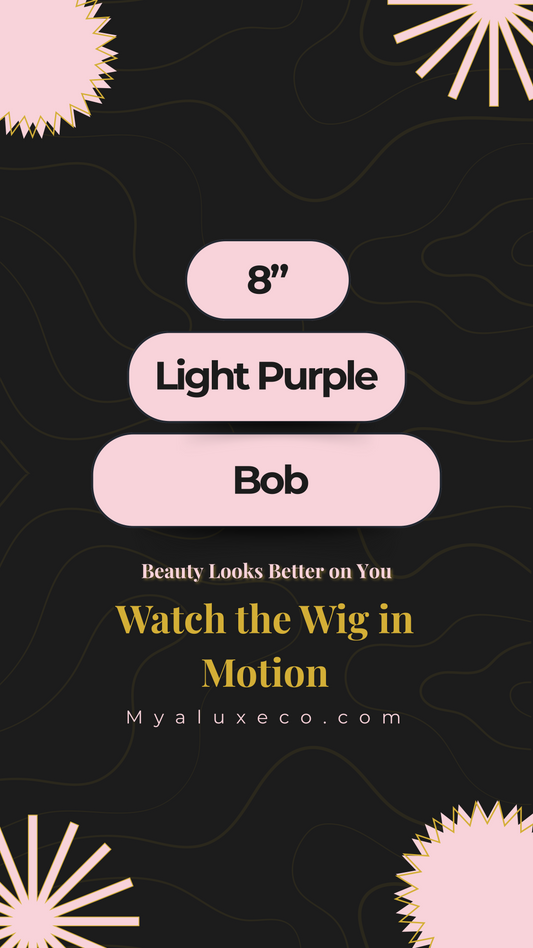 8”

Light Purple

Bob

Beauty Looks Better on You

Watch the Wig in Motion

Myaluxeco.com